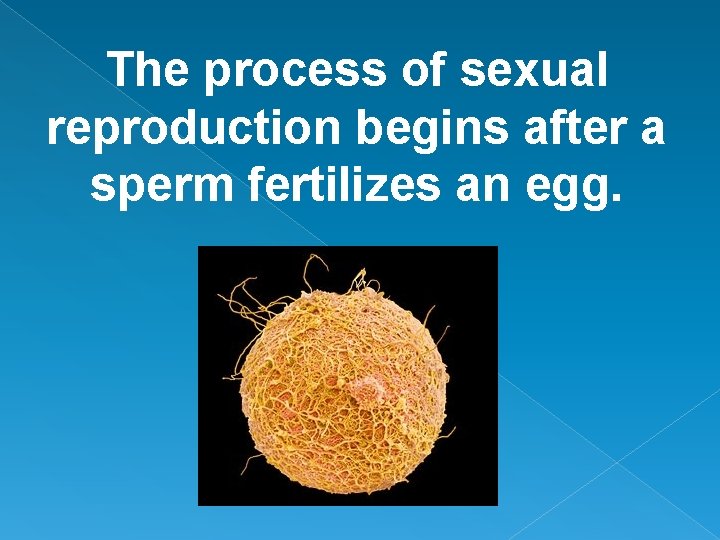 The process of sexual reproduction begins after a sperm fertilizes an egg.